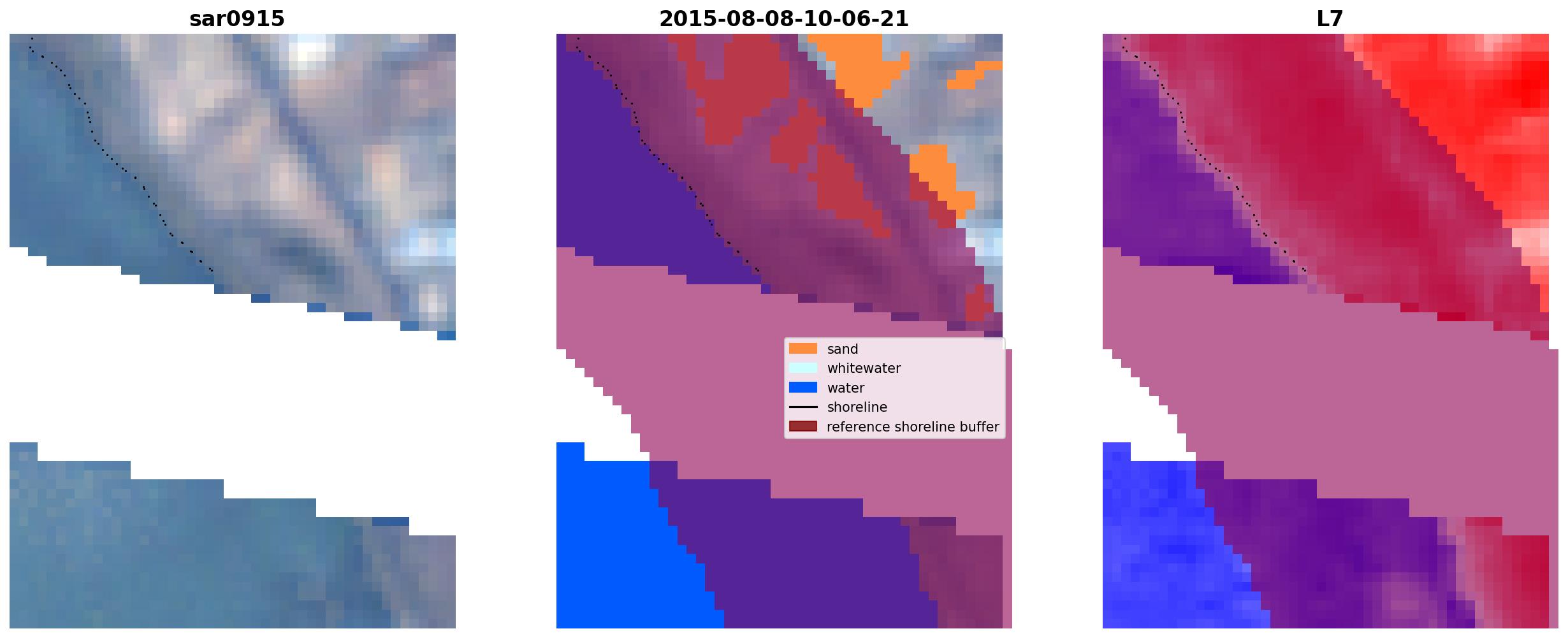 sar0915

2015-08-08-10-06-21

sand
whitewater
water
shoreline
reference shoreline buffer

L7